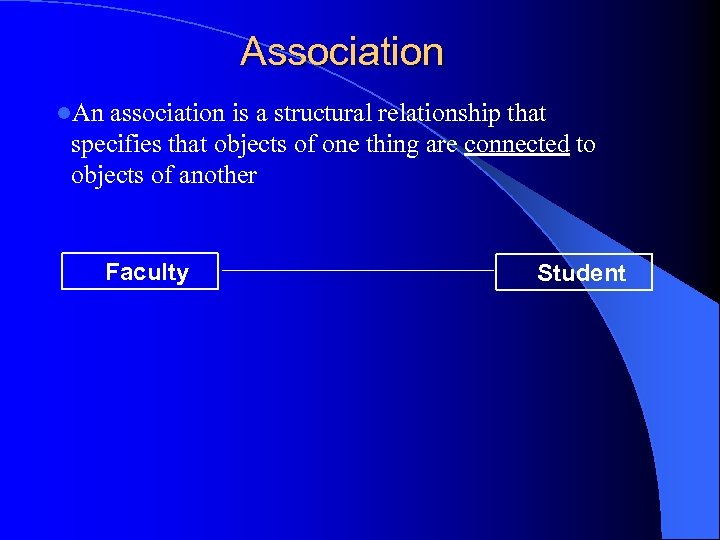 Association

An association is a structural relationship that specifies that objects of one thing are connected to objects of another

Faculty

Student